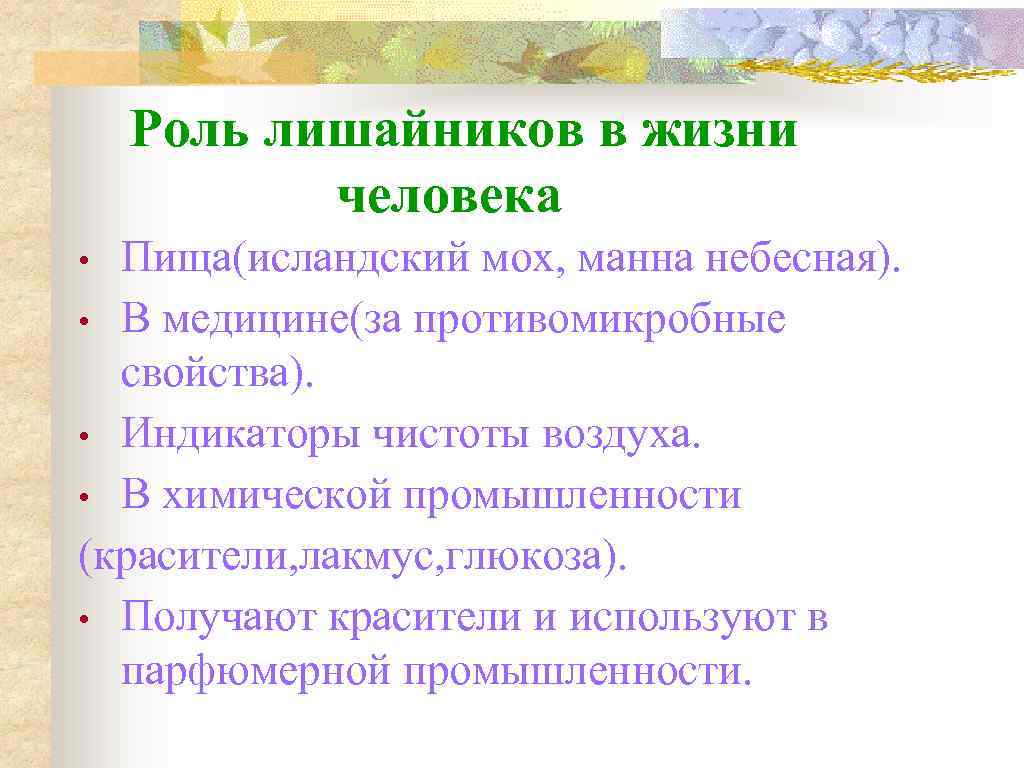 Роль лишайников в жизни человека

• Пища(исландский мох, манна небесная).
• В медицине(за противомикробные свойства).
• Индикаторы чистоты воздуха.
• В химической промышленности
(красители,лакмус,глюкоза).
• Получают красители и используют в парфюмерной промышленности.